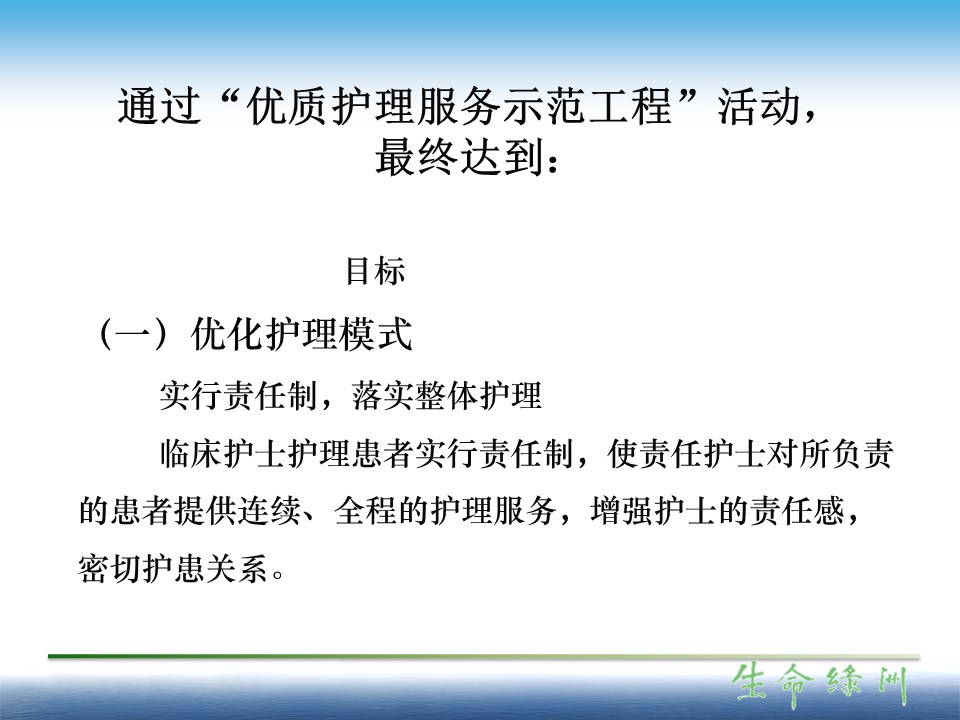 通过“优质护理服务示范工程”活动，最终达到：

目标

（一）优化护理模式

实行责任制，落实整体护理

临床护士护理患者实行责任制，使责任护士对所负责的患者提供连续、全程的护理服务，增强护士的责任感，密切护患关系。

生命绿洲